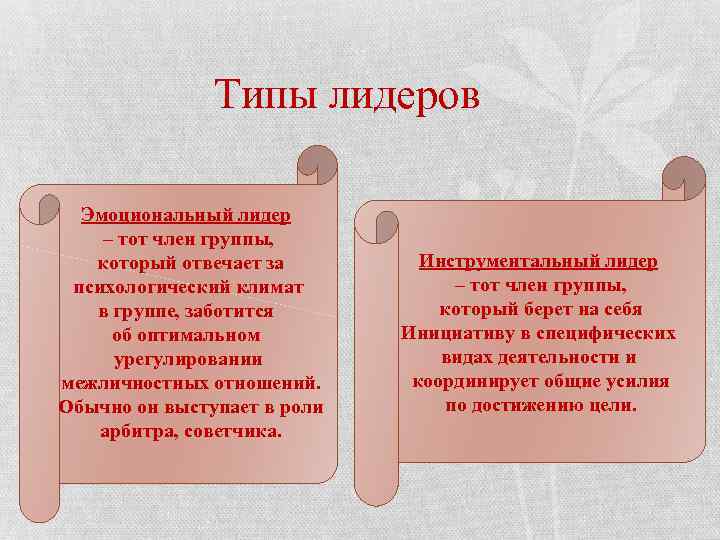 Типы лидеров

Эмоциональный лидер – тот член группы, который отвечает за психологический климат в группе, заботится об оптимальном урегулировании межличностных отношений. Обычно он выступает в роли арбитра, советчика.

Инструментальный лидер – тот член группы, который берет на себя Инициативу в специфических видах деятельности и координирует общие усилия по достижению цели.